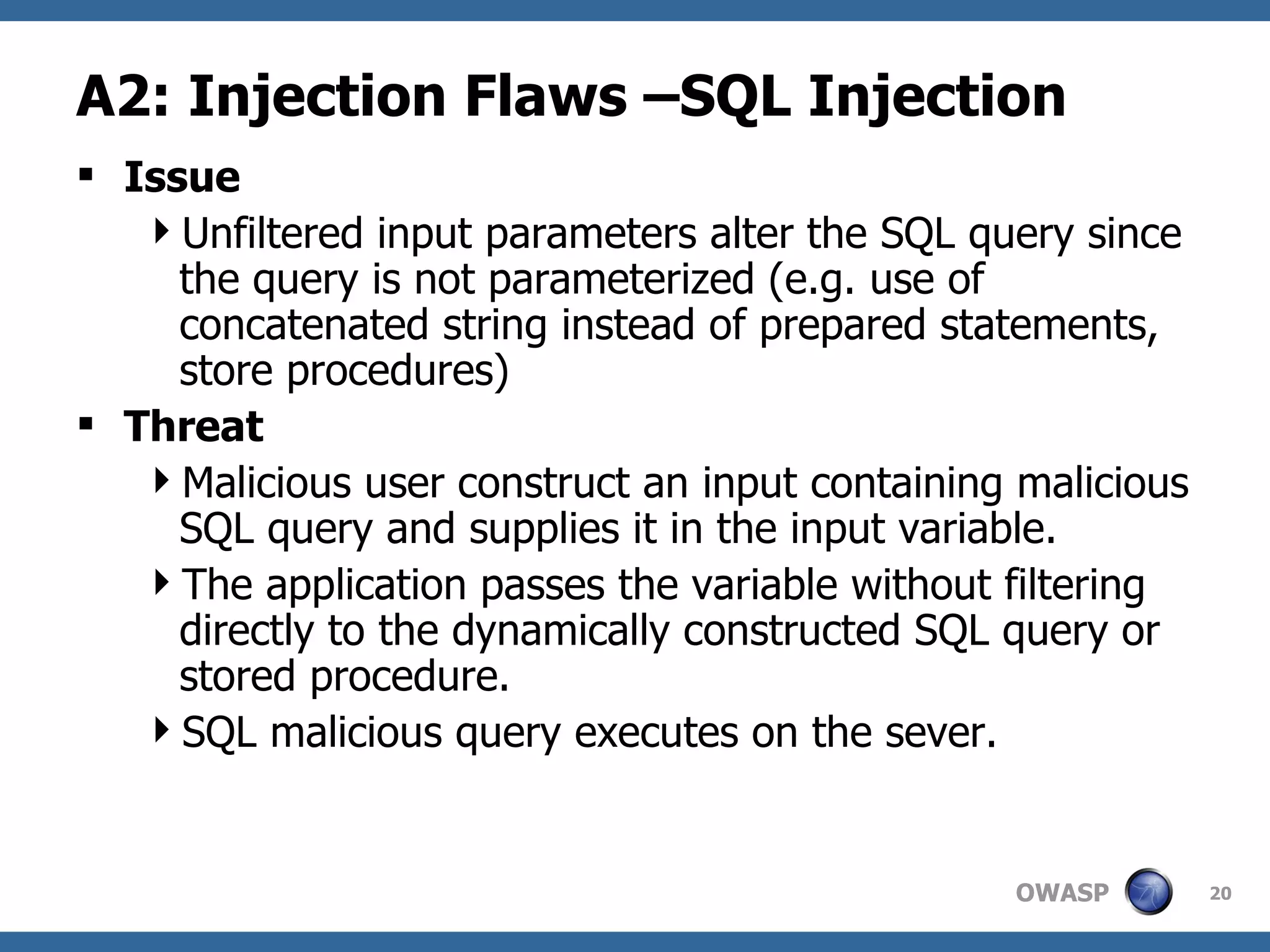 A2: Injection Flaws –SQL Injection

▪ Issue

‣ Unfiltered input parameters alter the SQL query since the query is not parameterized (e.g. use of concatenated string instead of prepared statements, store procedures)

▪ Threat

‣ Malicious user construct an input containing malicious SQL query and supplies it in the input variable.

‣ The application passes the variable without filtering directly to the dynamically constructed SQL query or stored procedure.

‣ SQL malicious query executes on the sever.

OWASP 20